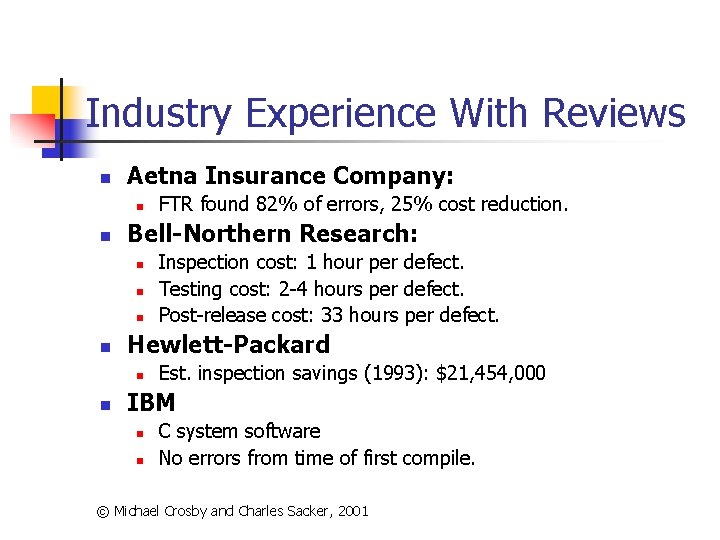 Industry Experience With Reviews

- Aetna Insurance Company:
  - FTR found 82% of errors, 25% cost reduction.
- Bell-Northern Research:
  - Inspection cost: 1 hour per defect.
  - Testing cost: 2-4 hours per defect.
  - Post-release cost: 33 hours per defect.
- Hewlett-Packard
  - Est. inspection savings (1993): \$21,454,000
- IBM
  - C system software
  - No errors from time of first compile.

© Michael Crosby and Charles Sacker, 2001